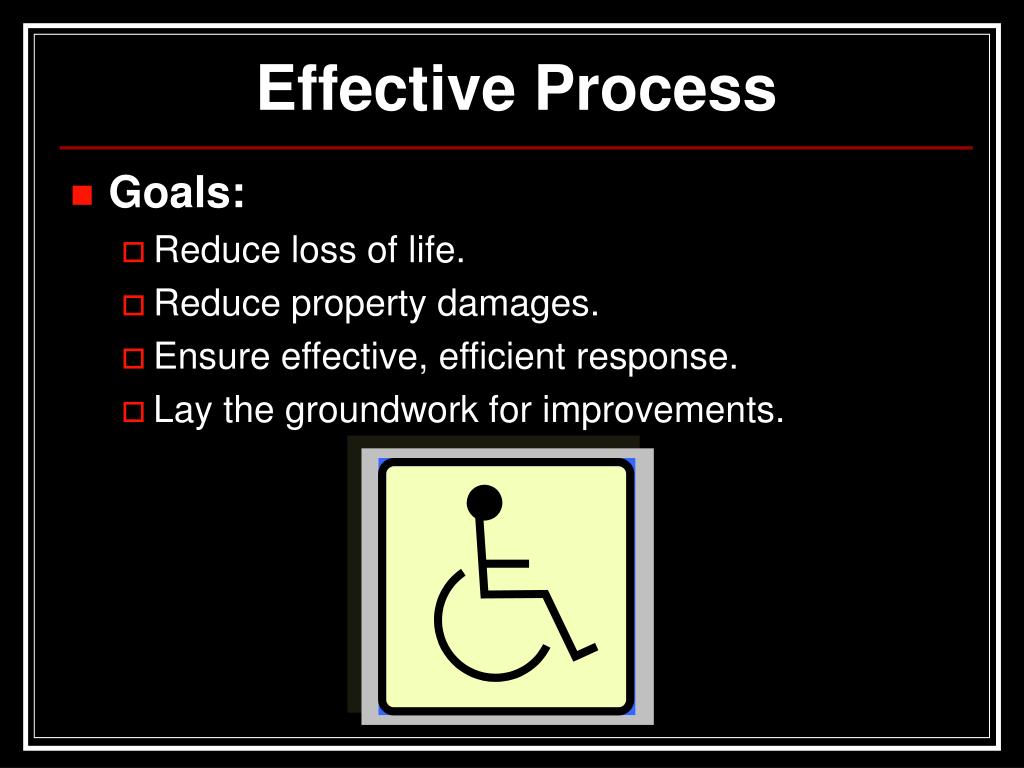 Effective Process

Goals:

Reduce loss of life.

Reduce property damages.

Ensure effective, efficient response.

Lay the groundwork for improvements.